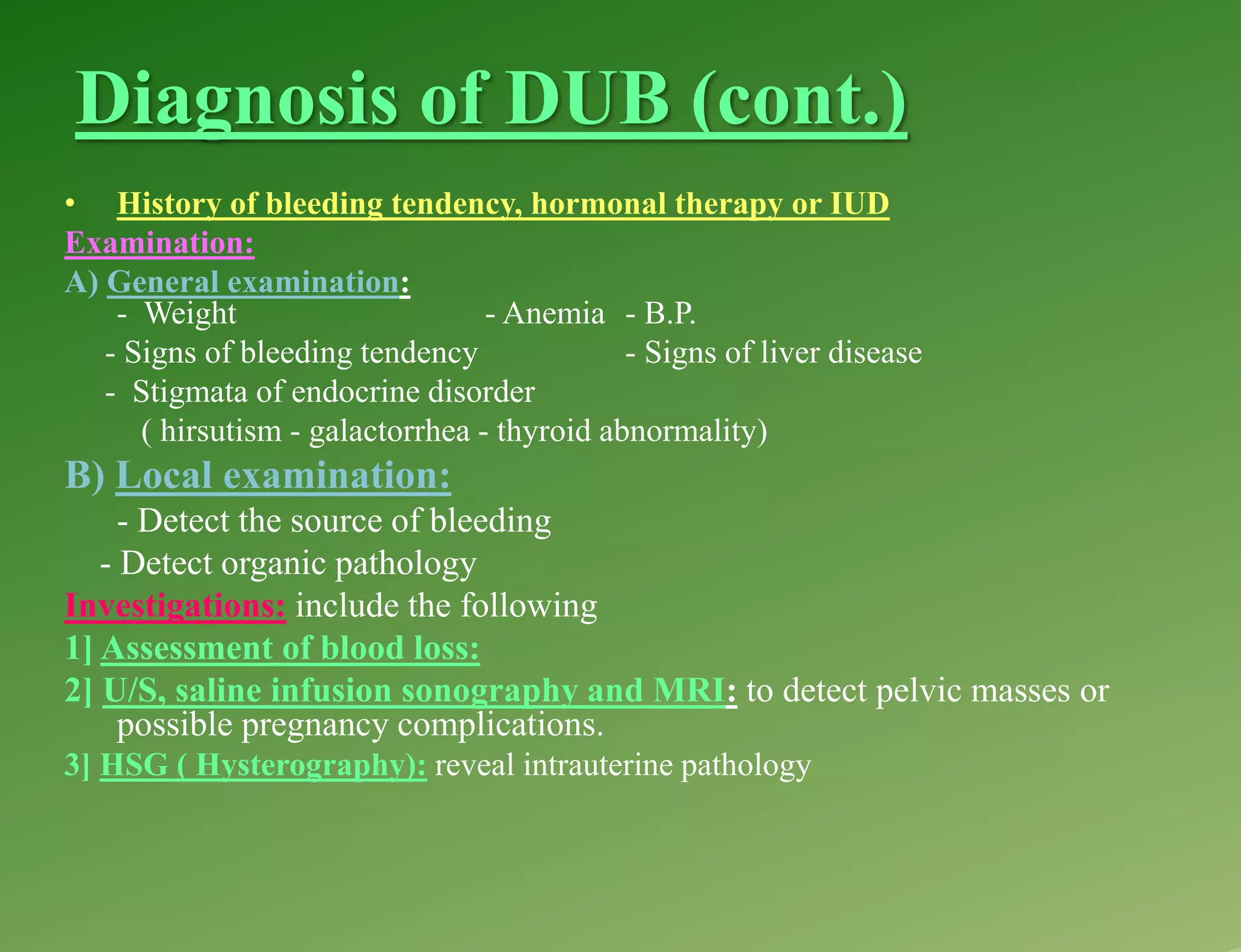 Diagnosis of DUB (cont.)

• History of bleeding tendency, hormonal therapy or IUD

Examination:

A) General examination:

- Weight - Anemia - B.P.

- Signs of bleeding tendency - Signs of liver disease

- Stigmata of endocrine disorder ( hirsutism - galactorrhea - thyroid abnormality)

B) Local examination:

- Detect the source of bleeding

- Detect organic pathology

Investigations: include the following

1] Assessment of blood loss:

2] U/S, saline infusion sonography and MRI: to detect pelvic masses or possible pregnancy complications.

3] HSG ( Hysterography): reveal intrauterine pathology